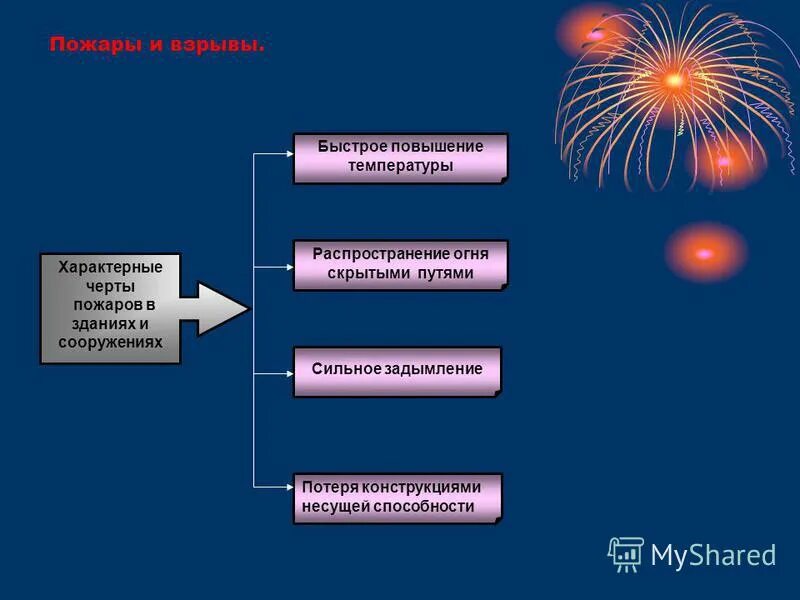 Пожары и взрывы.

Характерные черты пожаров в зданиях и сооружениях

Быстрое повышение температуры

Распространение огня скрытыми путями

Сильное задымление

Потеря конструкциями несущей способности

MyShared